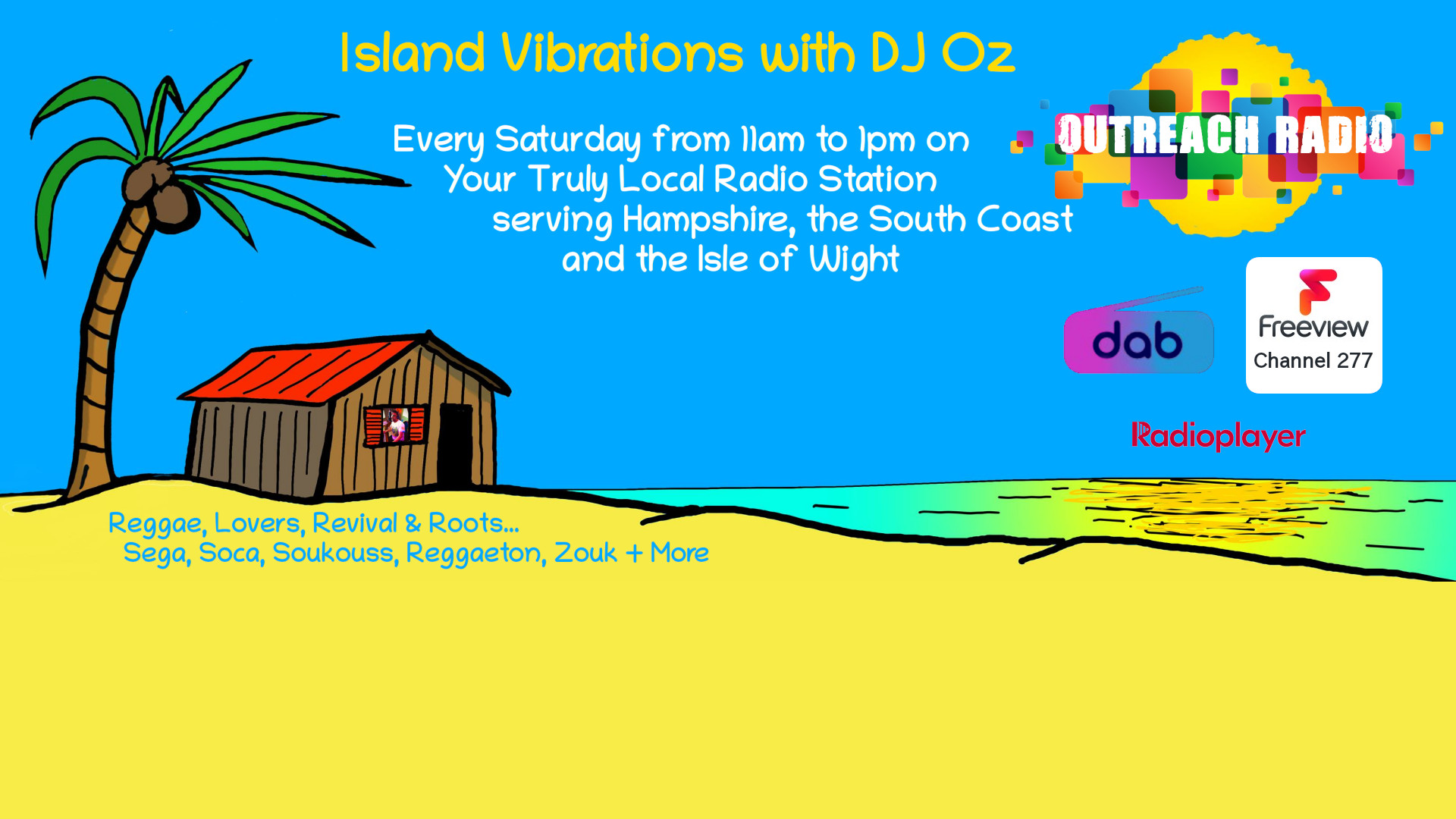 Island Vibrations with DJ Oz

Every Saturday from 11am to 1pm on Your Truly Local Radio Station serving Hampshire, the South Coast and the Isle of Wight

OUTREACH RADIO

dab

Freeview Channel 277

Radioplayer

Reggae, Lovers, Revival & Roots... Sega, Soca, Soukouss, Reggaeton, Zouk + More